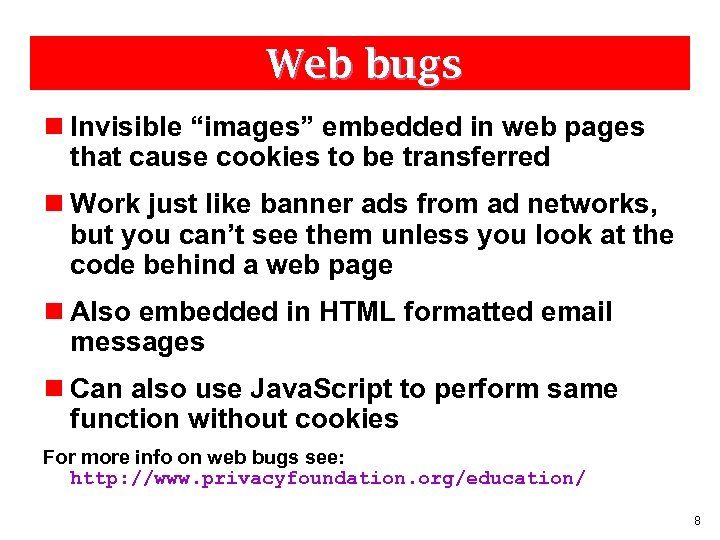 Web bugs

Invisible “images” embedded in web pages that cause cookies to be transferred

Work just like banner ads from ad networks, but you can’t see them unless you look at the code behind a web page

Also embedded in HTML formatted email messages

Can also use JavaScript to perform same function without cookies

For more info on web bugs see:
http://www.privacyfoundation.org/education/

8